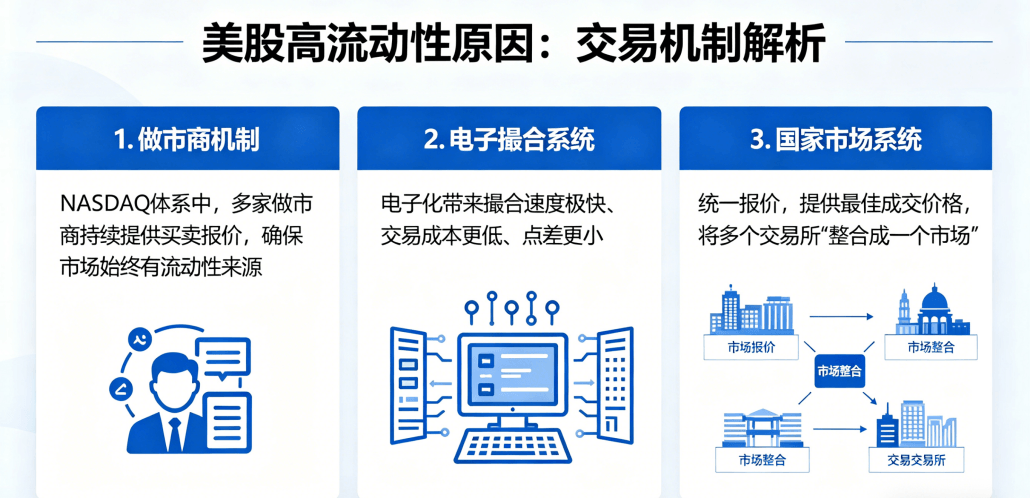 美股高流动性原因：交易机制解析

1. 做市商机制

NASDAQ体系中，多家做市商持续提供买卖报价，确保市场始终有流动性来源

2. 电子撮合系统

电子化带来撮合速度极快、交易成本更低、点差更小

3. 国家市场系统

统一报价，提供最佳成交价格，将多个交易所“整合成一个市场”

市场报价

市场整合

市场整合

市场整合

交易交易所